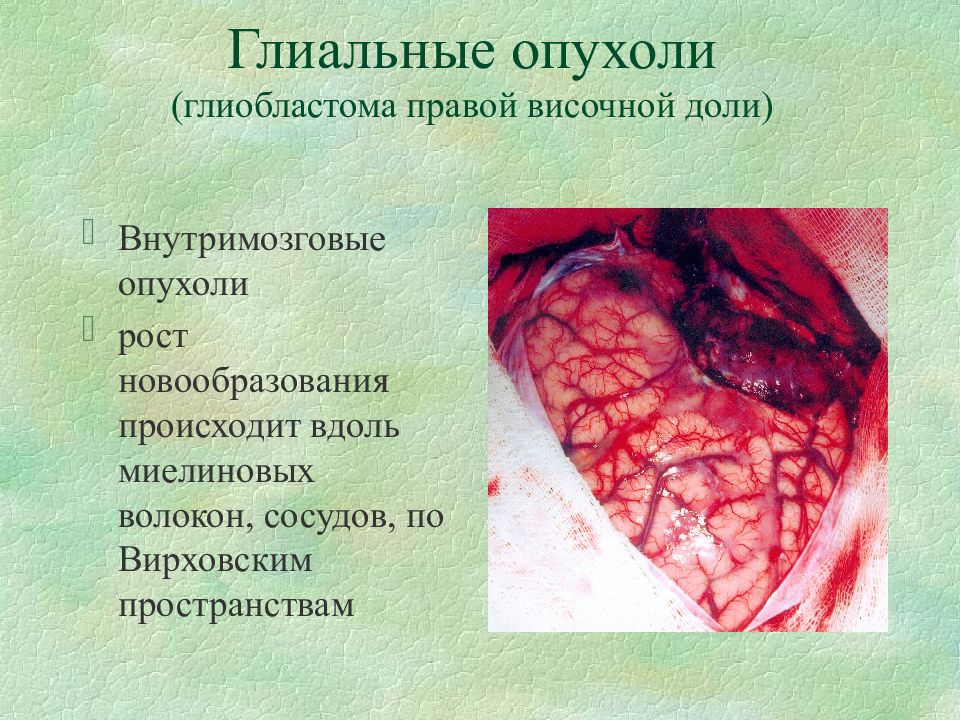 Глиальные опухоли
(глиобластома правой височной доли)

Внутримозговые опухоли

рост новообразования происходит вдоль миелиновых волокон, сосудов, по Вирховским пространствам